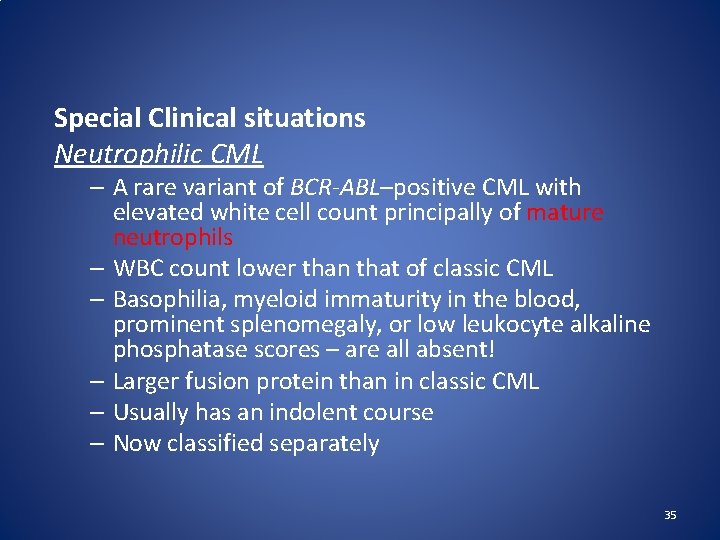 Special Clinical situations

Neutrophilic CML

– A rare variant of BCR-ABL–positive CML with elevated white cell count principally of mature neutrophils
– WBC count lower than that of classic CML
– Basophilia, myeloid immaturity in the blood, prominent splenomegaly, or low leukocyte alkaline phosphatase scores – are all absent!
– Larger fusion protein than in classic CML
– Usually has an indolent course
– Now classified separately

35